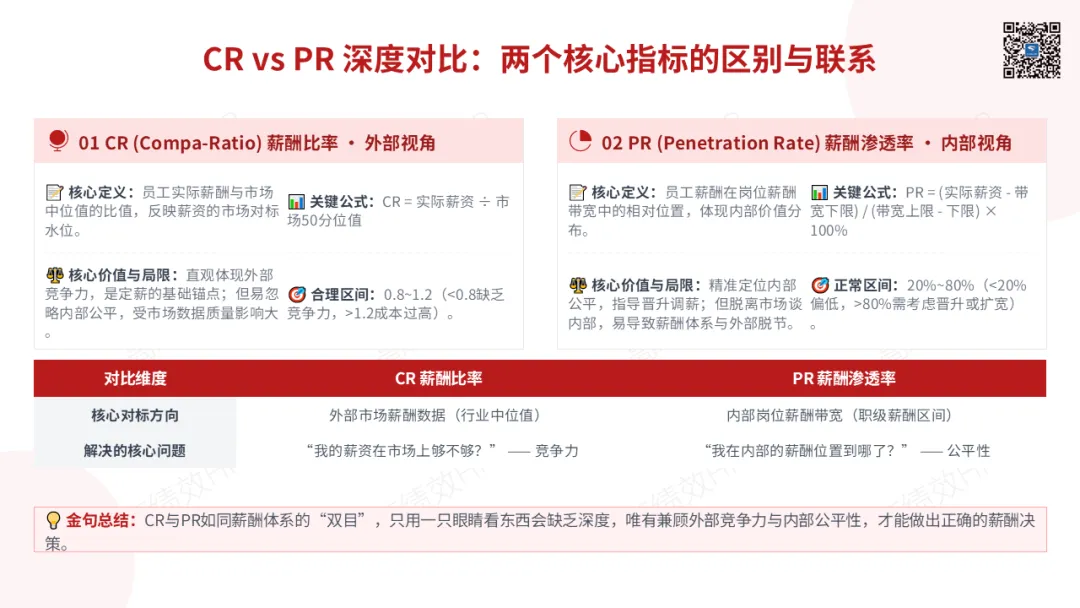 CR vs PR 深度对比：两个核心指标的区别与联系

01 CR (Compa-Ratio) 薪酬比率 · 外部视角

核心定义：员工实际薪酬与市场中位值的比值，反映薪资的市场对标水位。

关键公式：CR = 实际薪资 ÷ 市场50分位值

核心价值与局限：直观体现外部竞争力，是定薪的基础锚点；但易忽略内部公平，受市场数据质量影响大。

合理区间：0.8~1.2（<0.8缺乏竞争力，>1.2成本过高）。

02 PR (Penetration Rate) 薪酬渗透率 · 内部视角

核心定义：员工薪酬在岗位薪酬带宽中的相对位置，体现内部价值分布。

关键公式：PR = (实际薪资 - 带宽下限) / (带宽上限 - 下限) × 100%

核心价值与局限：精准定位内部公平，指导晋升调薪；但脱离市场谈内部，易导致薪酬体系与外部脱节。

正常区间：20%~80%（<20%偏低，>80%需考虑晋升或扩宽）。

| 对比维度 | CR 薪酬比率 | PR 薪酬渗透率 |
|---|---|---|
| 核心对标方向 | 外部市场薪酬数据（行业中位值） | 内部岗位薪酬带宽（职级薪酬区间） |
| 解决的核心问题 | “我的薪资在市场上够不够？” —— 竞争力 | “我在内部的薪酬位置到哪了？” —— 公平性 |

金句总结：CR与PR如同薪酬体系的“双目”，只用一只眼睛看东西会缺乏深度，唯有兼顾外部竞争力与内部公平性，才能做出正确的薪酬决策。